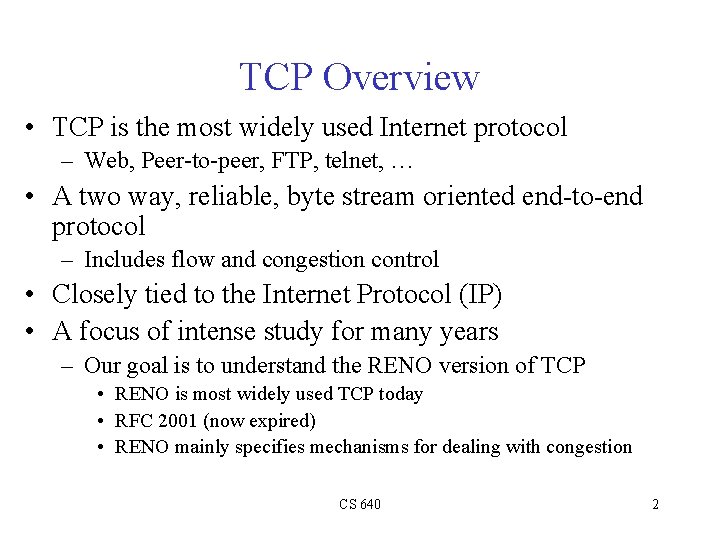 TCP Overview

• TCP is the most widely used Internet protocol
– Web, Peer-to-peer, FTP, telnet, …

• A two way, reliable, byte stream oriented end-to-end protocol
– Includes flow and congestion control

• Closely tied to the Internet Protocol (IP)

• A focus of intense study for many years
– Our goal is to understand the RENO version of TCP
• RENO is most widely used TCP today
• RFC 2001 (now expired)
• RENO mainly specifies mechanisms for dealing with congestion

CS 640

2